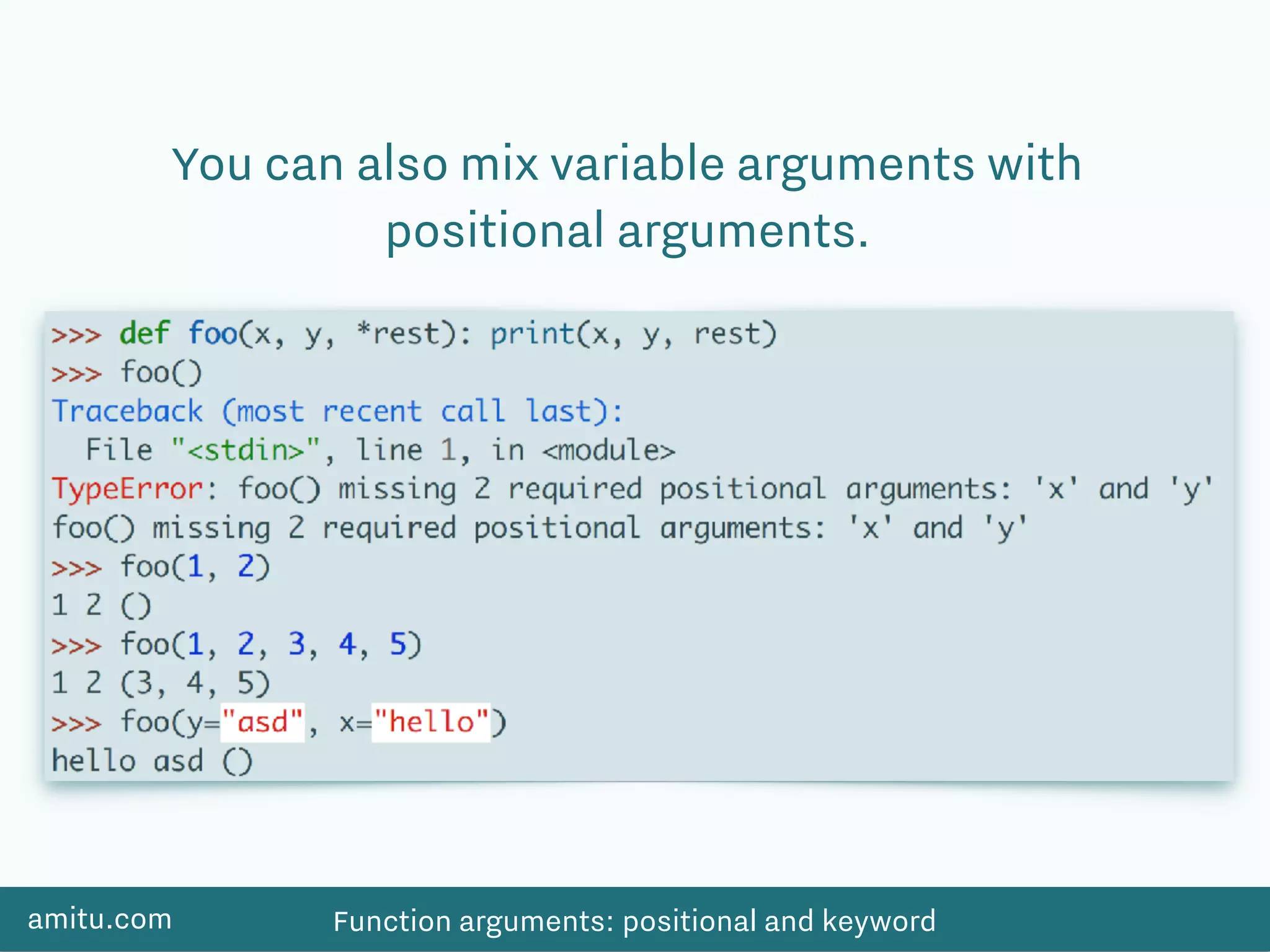 You can also mix variable arguments with positional arguments.

>>> def foo(x, y, *rest): print(x, y, rest)
>>> foo()
Traceback (most recent call last):
  File "<stdin>", line 1, in <module>
TypeError: foo() missing 2 required positional arguments: 'x' and 'y'
foo() missing 2 required positional arguments: 'x' and 'y'
>>> foo(1, 2)
1 2 ()
>>> foo(1, 2, 3, 4, 5)
1 2 (3, 4, 5)
>>> foo(y="asd", x="hello")
hello asd ()

amitu.com

Function arguments: positional and keyword